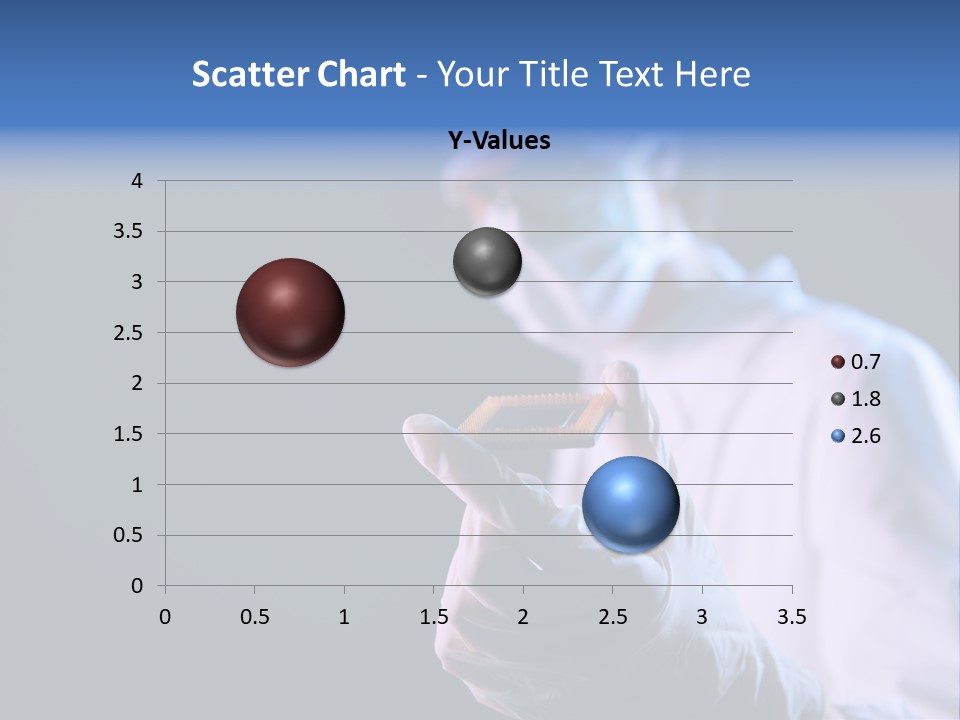 Scatter Chart - Your Title Text Here

Y-Values

4
3.5
3
2.5
2
1.5
1
0.5
0

0 0.5 1 1.5 2 2.5 3 3.5

0.7
1.8
2.6